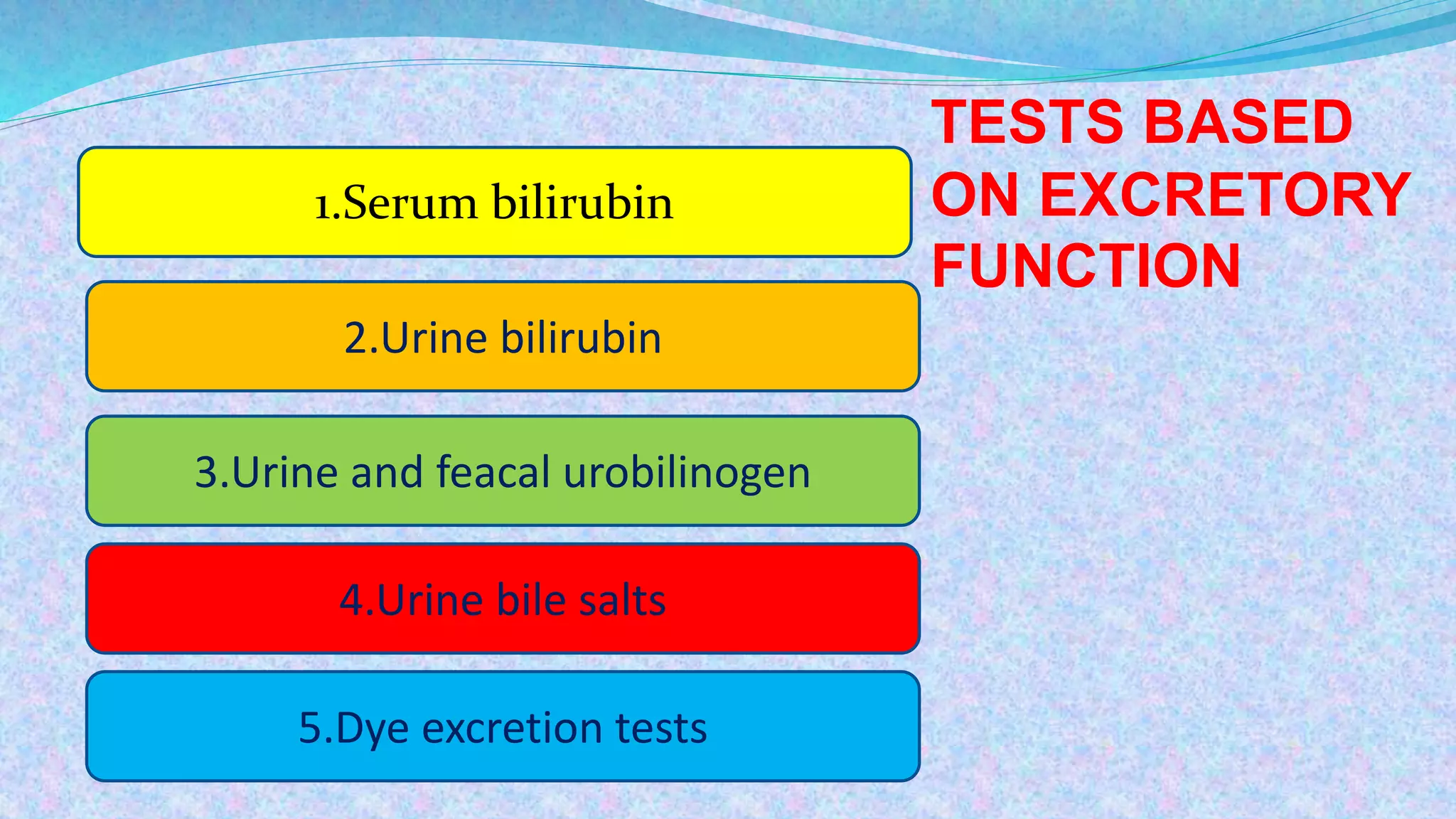 TESTS BASED ON EXCRETORY FUNCTION

1.Serum bilirubin

2.Urine bilirubin

3.Urine and feacal urobilinogen

4.Urine bile salts

5.Dye excretion tests